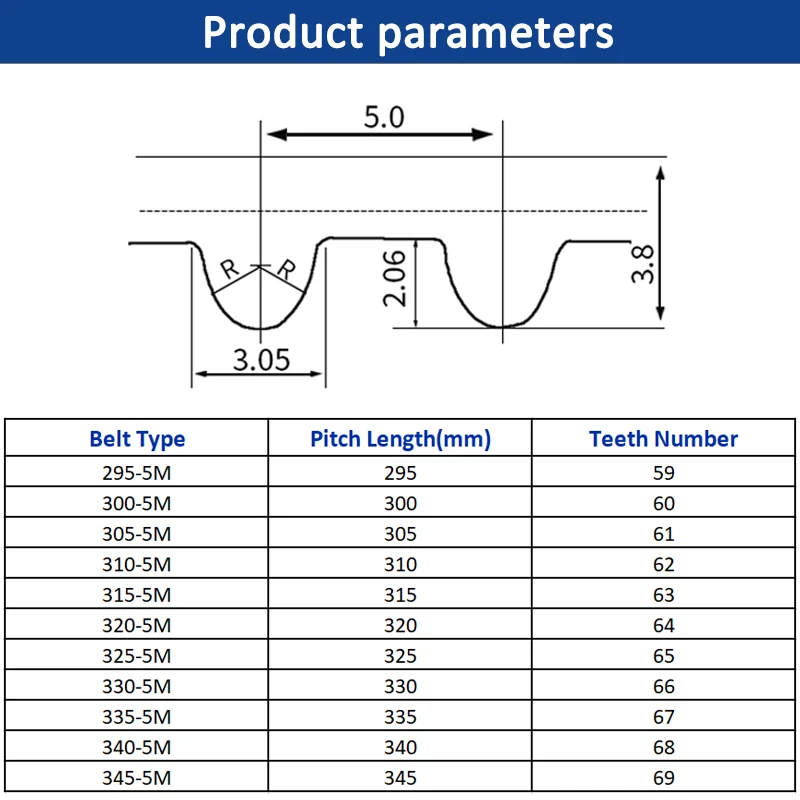 Product parameters

5.0

R R

2.06

3.8

3.05

| Belt Type | Pitch Length(mm) | Teeth Number |
|---|---|---|
| 295-5M | 295 | 59 |
| 300-5M | 300 | 60 |
| 305-5M | 305 | 61 |
| 310-5M | 310 | 62 |
| 315-5M | 315 | 63 |
| 320-5M | 320 | 64 |
| 325-5M | 325 | 65 |
| 330-5M | 330 | 66 |
| 335-5M | 335 | 67 |
| 340-5M | 340 | 68 |
| 345-5M | 345 | 69 |